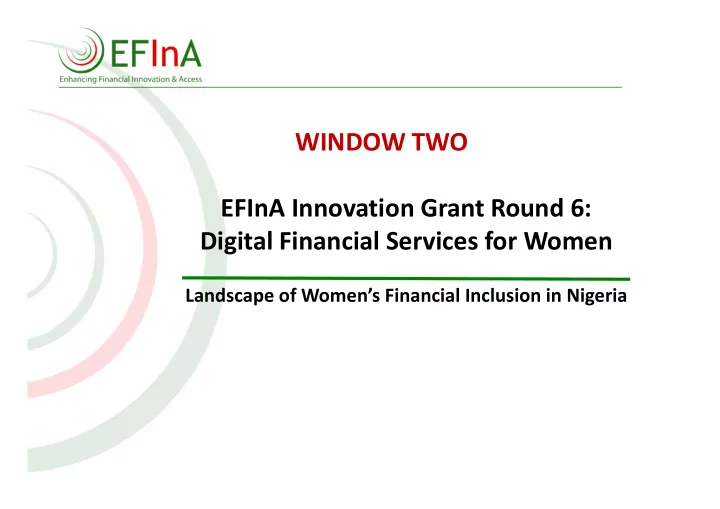 EFInA
Enhancing Financial Innovation & Access

WINDOW TWO

EFInA Innovation Grant Round 6: Digital Financial Services for Women

Landscape of Women's Financial Inclusion in Nigeria